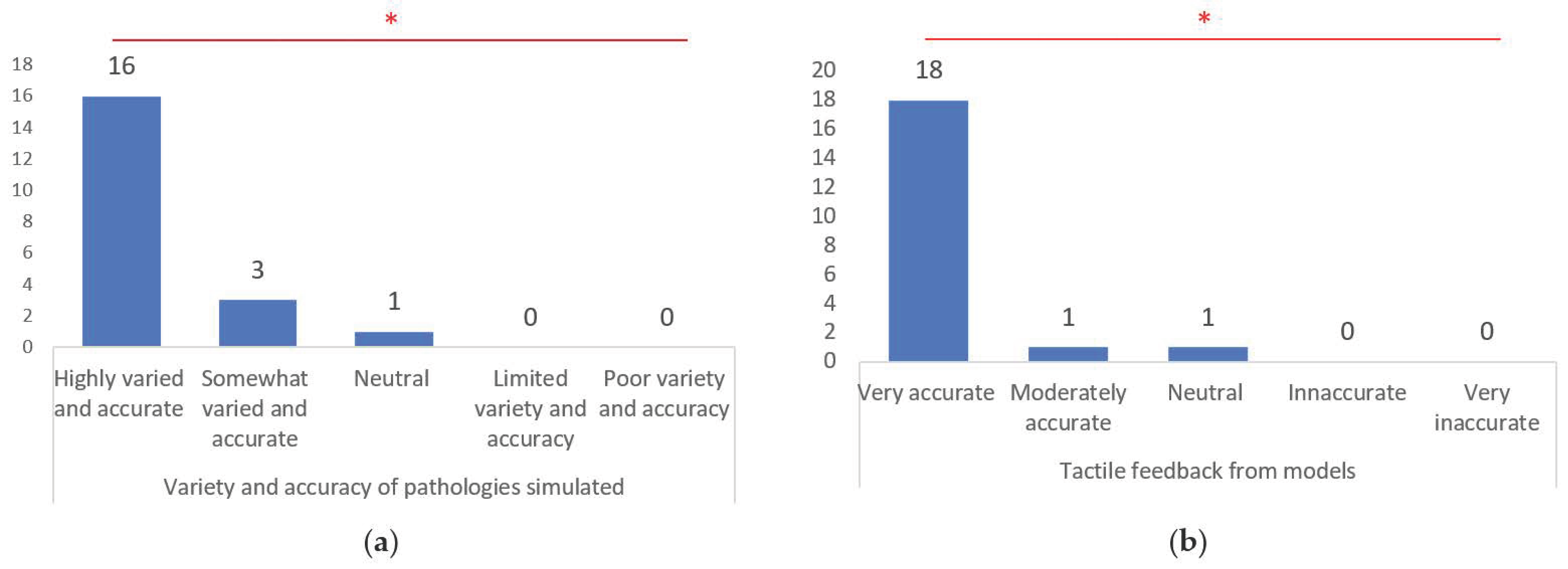 *

18
16
14
12
10
8
6
4
2
0

16

3

1

0

0

Highly varied and accurate

Somewhat varied and accurate

Neutral

Limited variety and accuracy

Poor variety and accuracy

Variety and accuracy of pathologies simulated

(a)

*

20
18
16
14
12
10
8
6
4
2
0

18

1

1

0

0

Very accurate

Moderately accurate

Neutral

Innaccurate

Very inaccurate

Tactile feedback from models

(b)